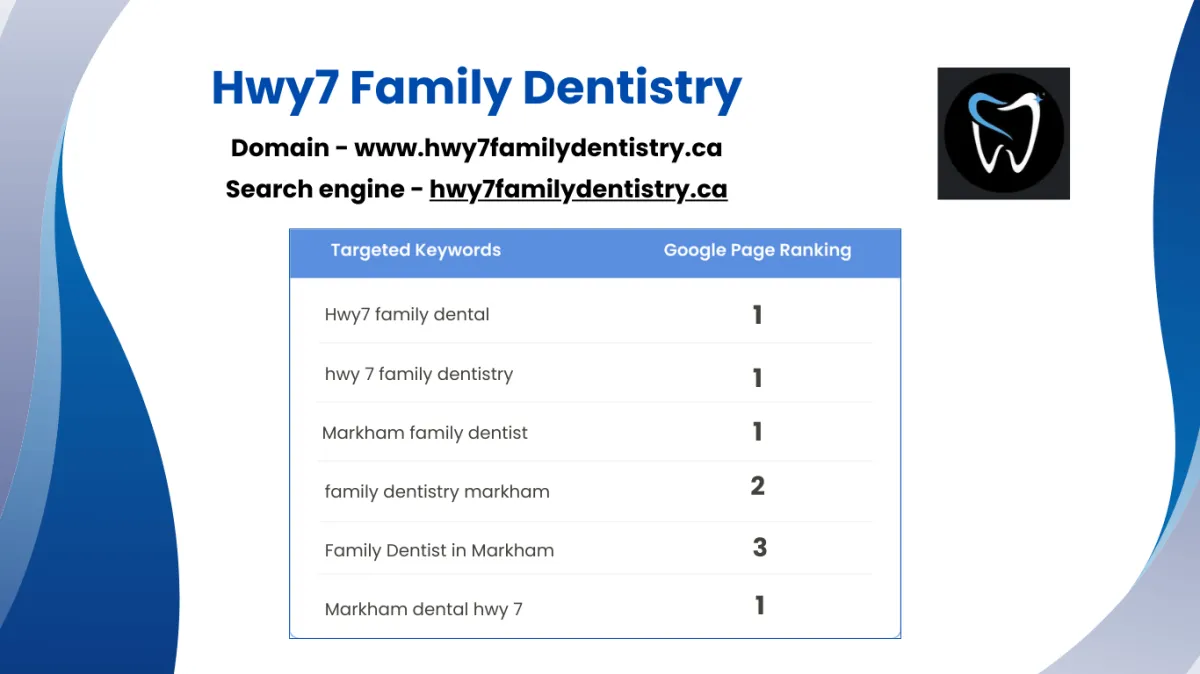 Hwy7 Family Dentistry

Domain - www.hwy7familydentistry.ca

Search engine - hwy7familydentistry.ca

| Targeted Keywords | Google Page Ranking |
|---|---|
| Hwy7 family dental | 1 |
| hwy 7 family dentistry | 1 |
| Markham family dentist | 1 |
| family dentistry markham | 2 |
| Family Dentist in Markham | 3 |
| Markham dental hwy 7 | 1 |